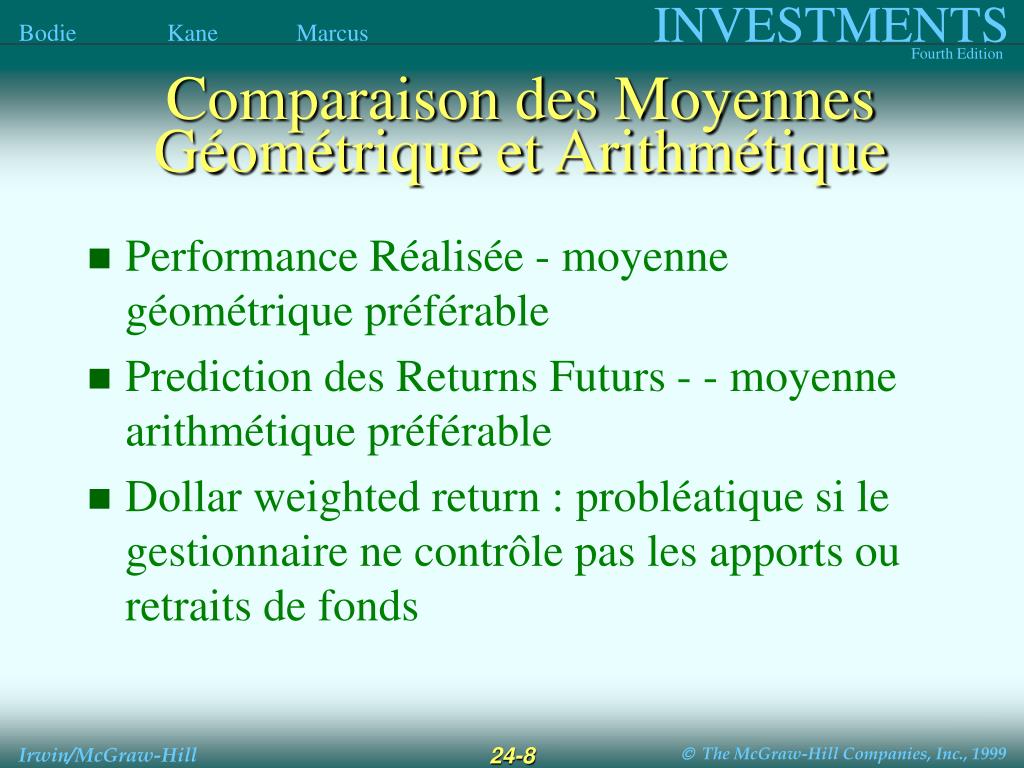 Bodie Kane Marcus

INVESTMENTS
Fourth Edition

Comparaison des Moyennes Géométrique et Arithmétique

■ Performance Réalisée - moyenne géométrique préférable

■ Prediction des Returns Futurs - - moyenne arithmétique préférable

■ Dollar weighted return : probléatique si le gestionnaire ne contrôle pas les apports ou retraits de fonds

Irwin/McGraw-Hill

24-8

© The McGraw-Hill Companies, Inc., 1999